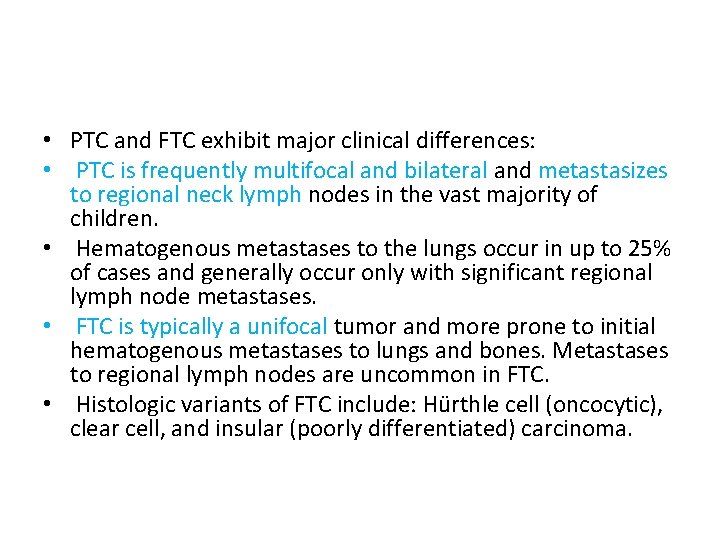 • PTC and FTC exhibit major clinical differences:
• PTC is frequently multifocal and bilateral and metastasizes to regional neck lymph nodes in the vast majority of children.
• Hematogenous metastases to the lungs occur in up to 25% of cases and generally occur only with significant regional lymph node metastases.
• FTC is typically a unifocal tumor and more prone to initial hematogenous metastases to lungs and bones. Metastases to regional lymph nodes are uncommon in FTC.
• Histologic variants of FTC include: Hürthle cell (oncocytic), clear cell, and insular (poorly differentiated) carcinoma.